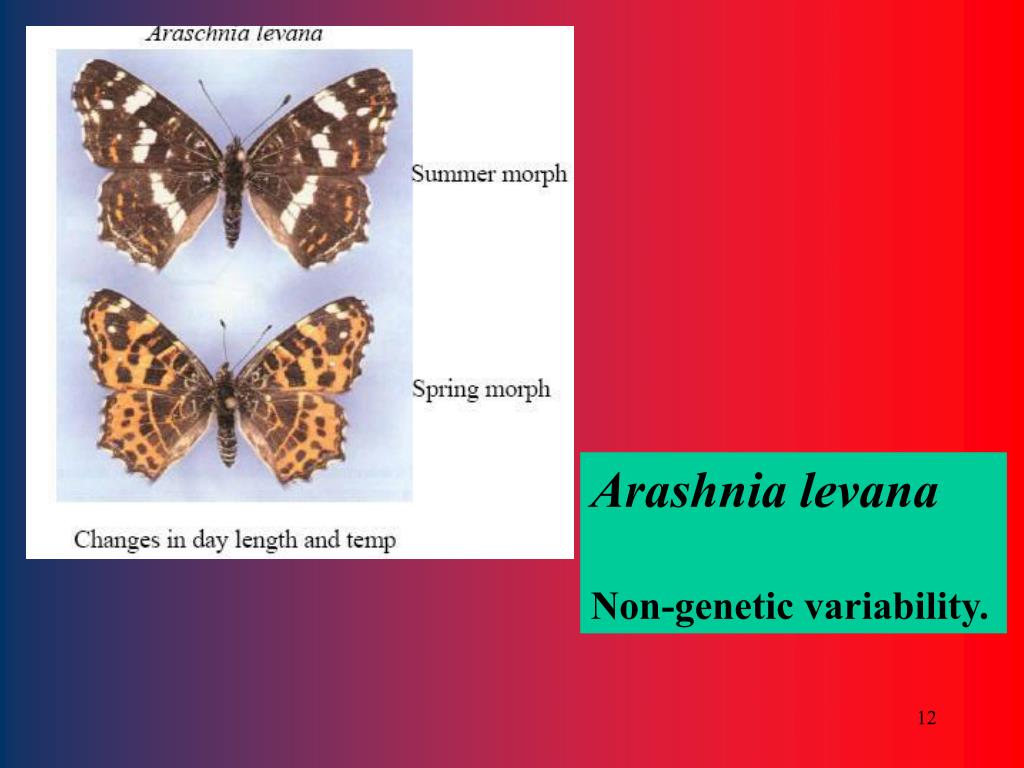 Araschnia levana

Summer morph

Spring morph

Changes in day length and temp

Arashnia levana

Non-genetic variability.

12